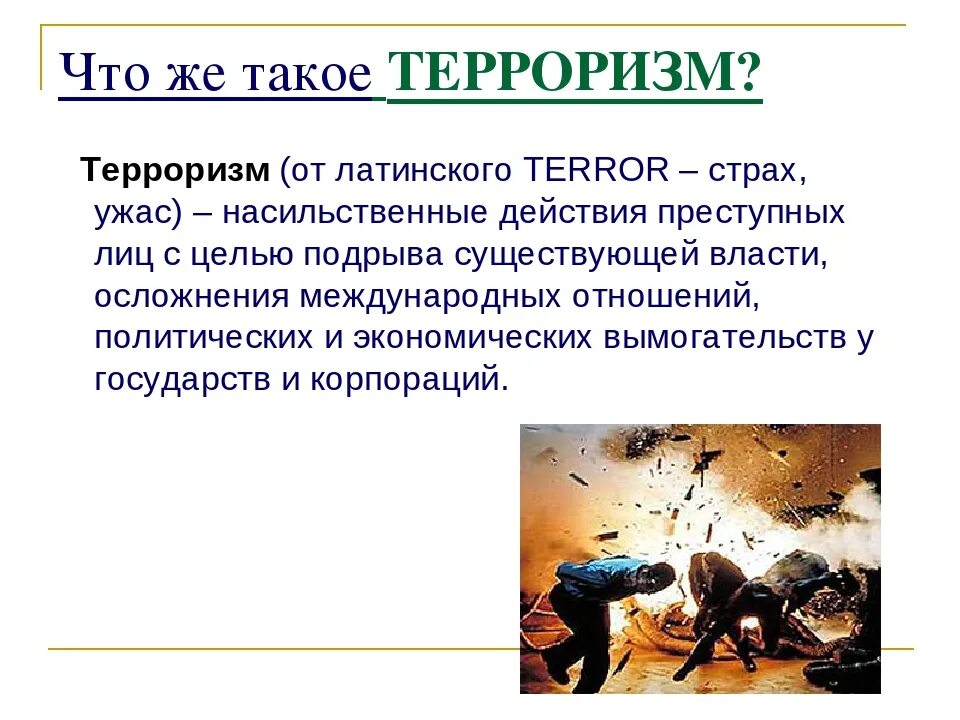 Что же такое ТЕРРОРИЗМ?

Терроризм (от латинского TERROR – страх, ужас) – насильственные действия преступных лиц с целью подрыва существующей власти, осложнения международных отношений, политических и экономических вымогательств у государств и корпораций.